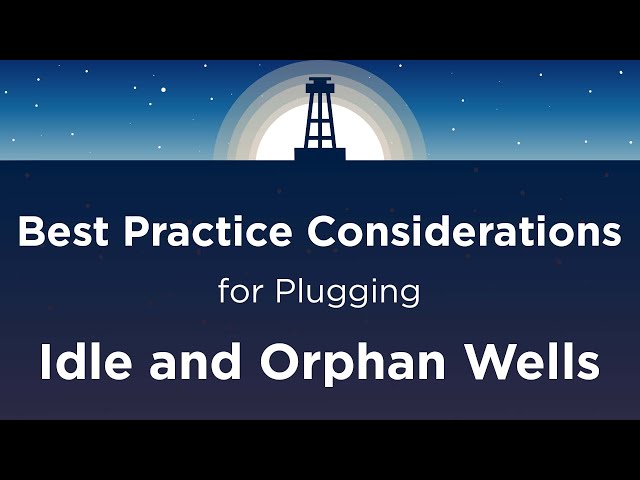 Best Practice Considerations

for Plugging

Idle and Orphan Wells